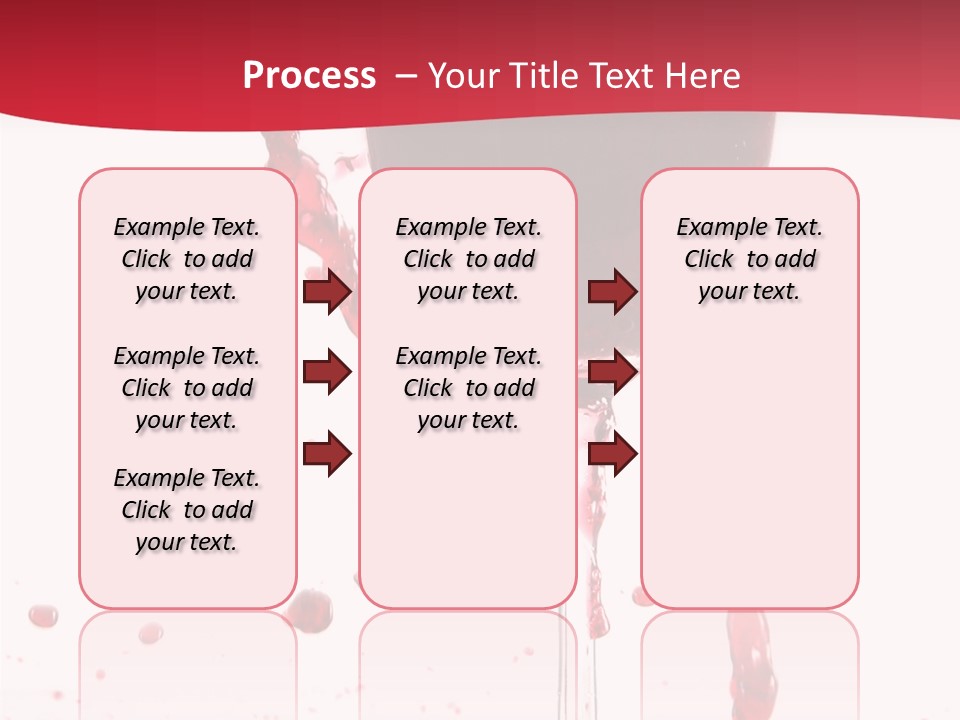 Process – Your Title Text Here

Example Text. Click to add your text.

Example Text. Click to add your text.

Example Text. Click to add your text.

Example Text. Click to add your text.

Example Text. Click to add your text.

Example Text. Click to add your text.